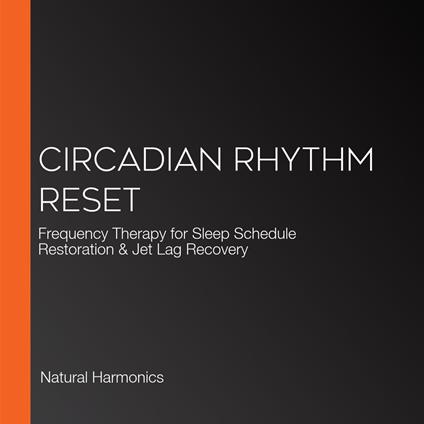 CIRCADIAN RHYTHM RESET

Frequency Therapy for Sleep Schedule Restoration & Jet Lag Recovery

Natural Harmonics